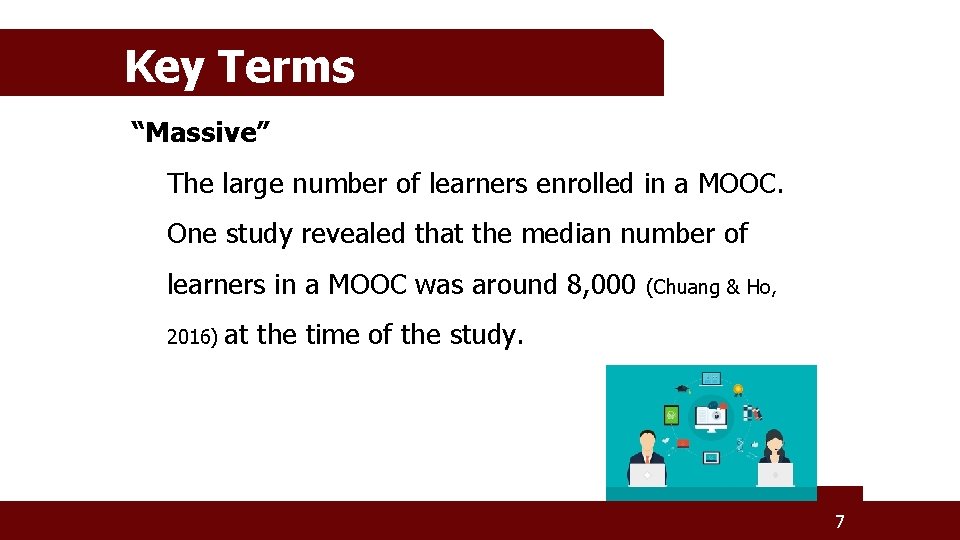 Key Terms

“Massive”

The large number of learners enrolled in a MOOC. One study revealed that the median number of learners in a MOOC was around 8,000 (Chuang & Ho, 2016) at the time of the study.

7